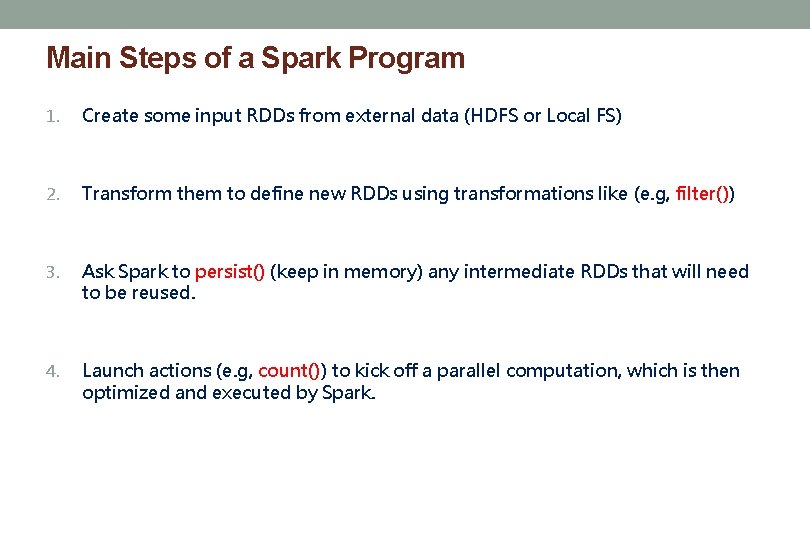 Main Steps of a Spark Program

1. Create some input RDDs from external data (HDFS or Local FS)

2. Transform them to define new RDDs using transformations like (e.g, filter())

3. Ask Spark to persist() (keep in memory) any intermediate RDDs that will need to be reused.

4. Launch actions (e.g, count()) to kick off a parallel computation, which is then optimized and executed by Spark.